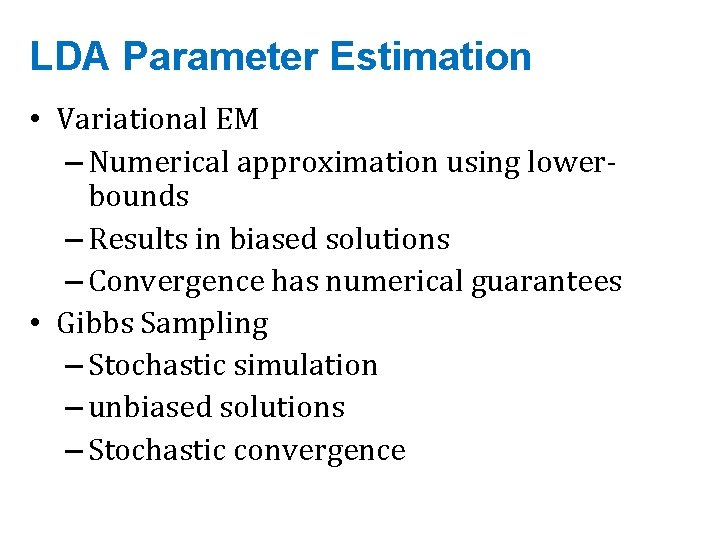 LDA Parameter Estimation

• Variational EM
– Numerical approximation using lower-bounds
– Results in biased solutions
– Convergence has numerical guarantees
• Gibbs Sampling
– Stochastic simulation
– unbiased solutions
– Stochastic convergence